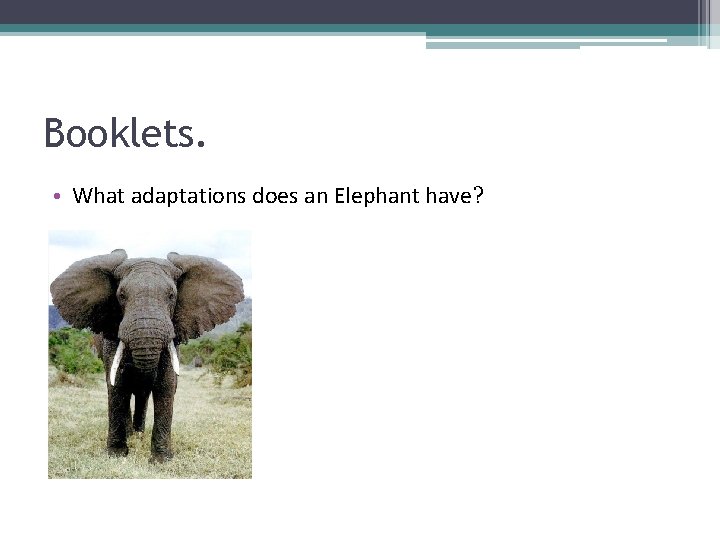 Booklets.

• What adaptations does an Elephant have?